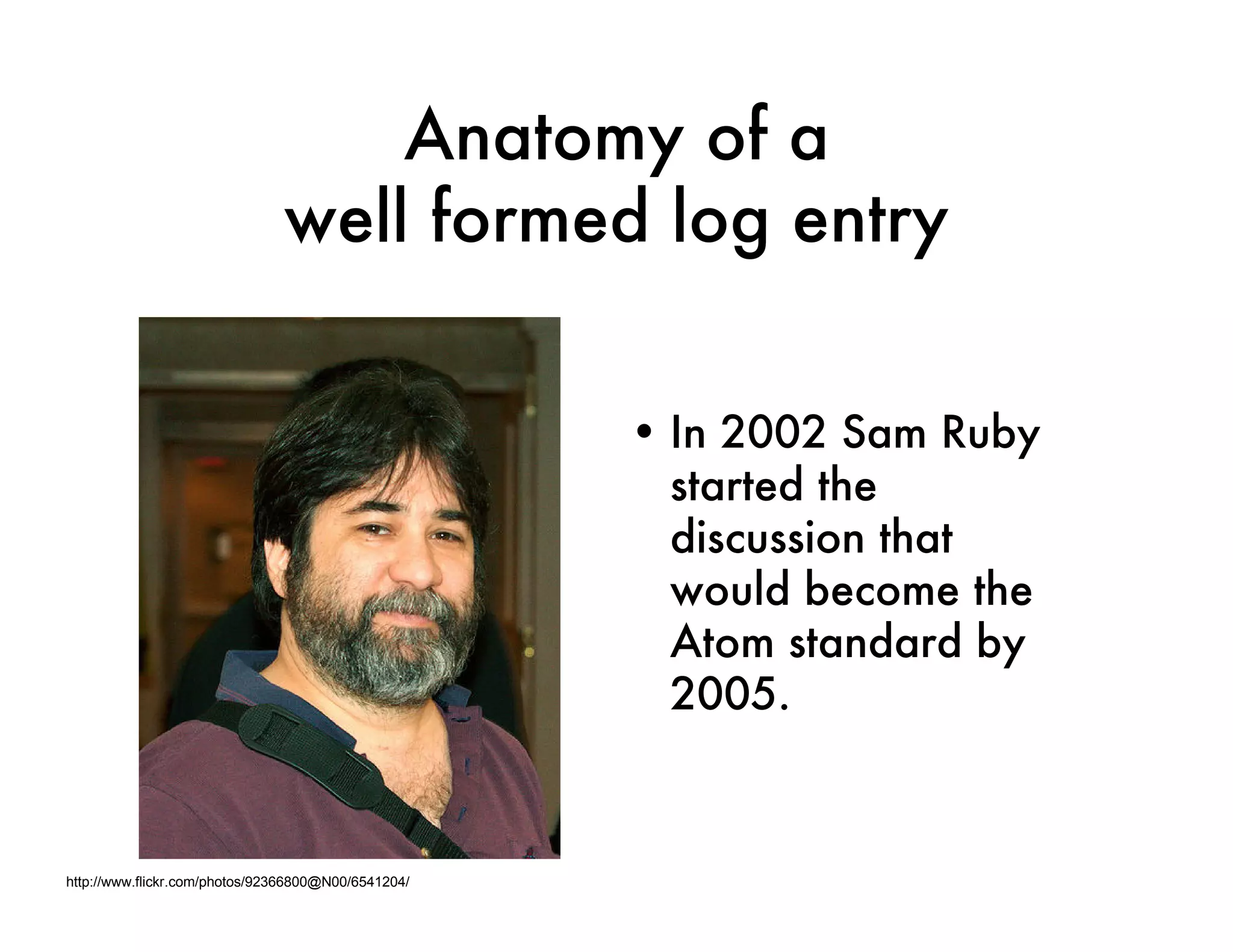 Anatomy of a
well formed log entry

• In 2002 Sam Ruby started the discussion that would become the Atom standard by 2005.

http://www.flickr.com/photos/92366800@N00/6541204/